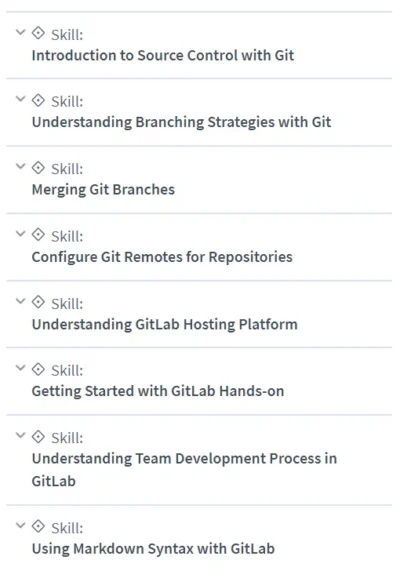 Skill:
Introduction to Source Control with Git

Skill:
Understanding Branching Strategies with Git

Skill:
Merging Git Branches

Skill:
Configure Git Remotes for Repositories

Skill:
Understanding GitLab Hosting Platform

Skill:
Getting Started with GitLab Hands-on

Skill:
Understanding Team Development Process in GitLab

Skill:
Using Markdown Syntax with GitLab